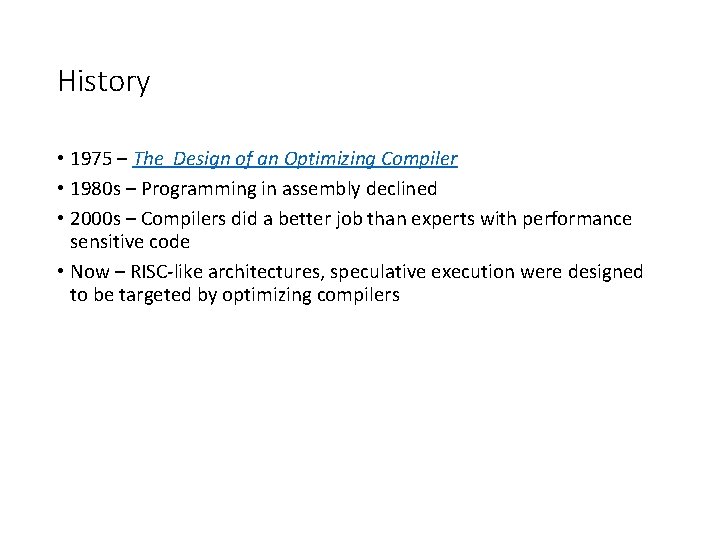 History

• 1975 – The  Design of an Optimizing Compiler

• 1980s – Programming in assembly declined

• 2000s – Compilers did a better job than experts with performance sensitive code

• Now – RISC-like architectures, speculative execution were designed to be targeted by optimizing compilers